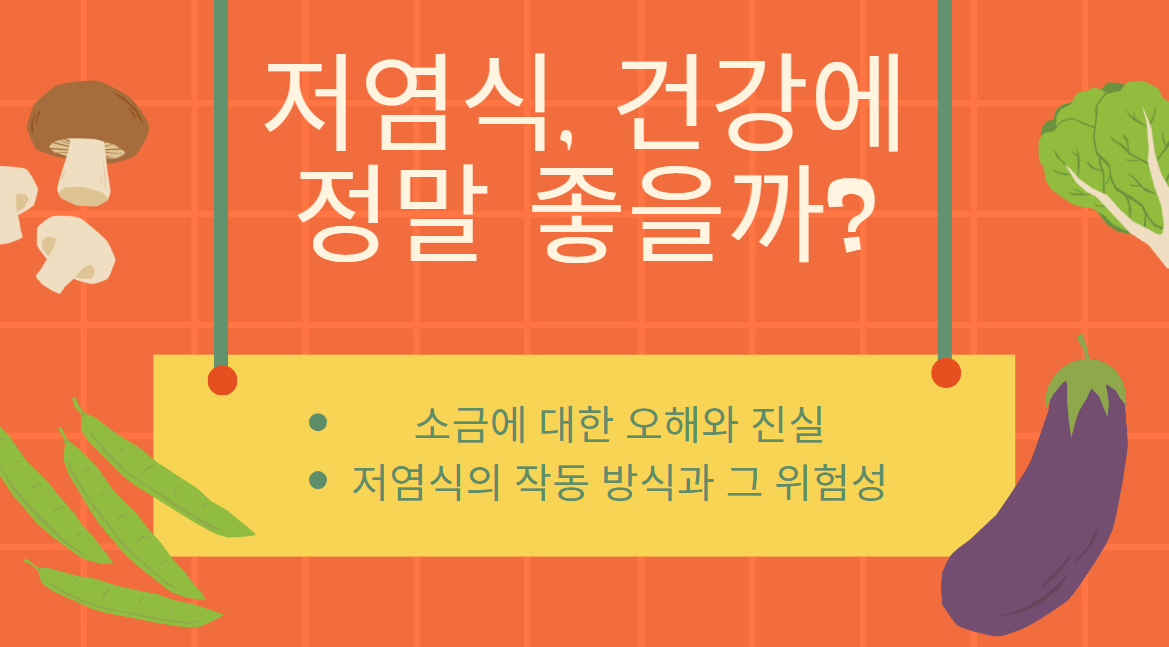 저염식, 건강에 정말 좋을까?

- 소금에 대한 오해와 진실
- 저염식의 작동 방식과 그 위험성